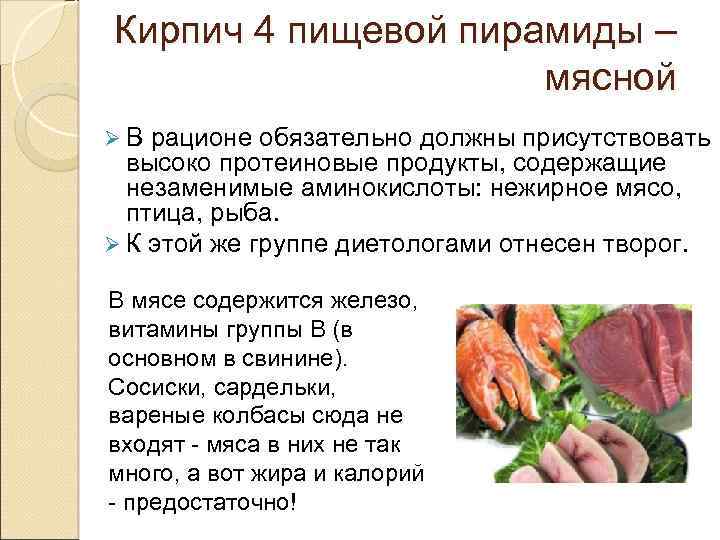 Кирпич 4 пищевой пирамиды – мясной

➢ В рационе обязательно должны присутствовать высоко протеиновые продукты, содержащие незаменимые аминокислоты: нежирное мясо, птица, рыба.
➢ К этой же группе диетологами отнесен творог.

В мясе содержится железо, витамины группы В (в основном в свинине). Сосиски, сардельки, вареные колбасы сюда не входят - мяса в них не так много, а вот жира и калорий - предостаточно!